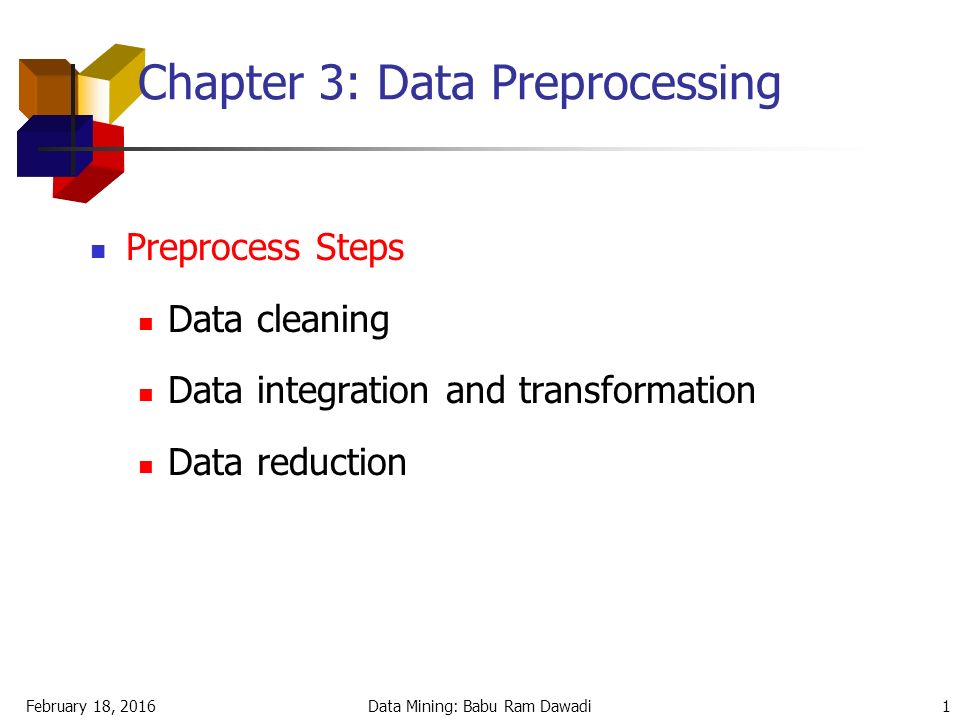 Chapter 3: Data Preprocessing

Preprocess Steps

Data cleaning

Data integration and transformation

Data reduction

February 18, 2016

Data Mining: Babu Ram Dawadi

1